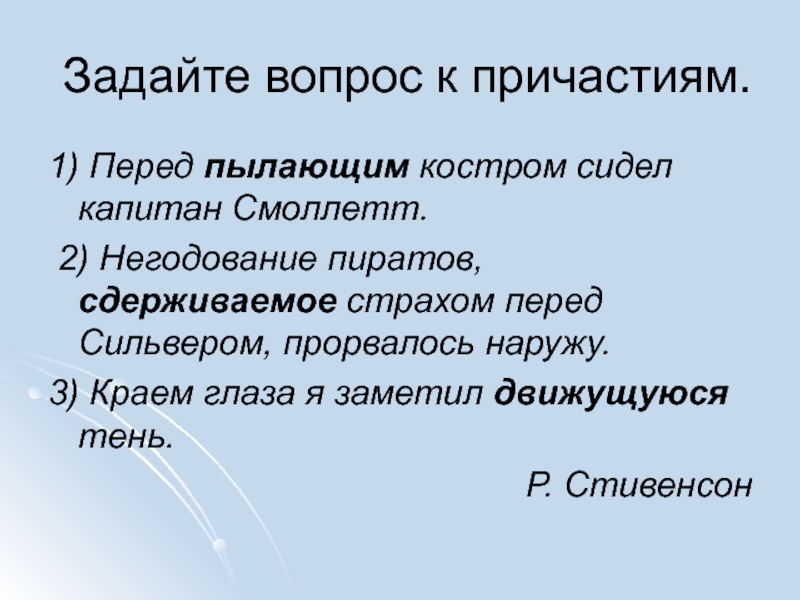 Задайте вопрос к причастиям.

1) Перед пылающим костром сидел капитан Смоллетт.

2) Негодование пиратов, сдерживаемое страхом перед Сильвером, прорвалось наружу.

3) Краем глаза я заметил движущуюся тень.

Р. Стивенсон